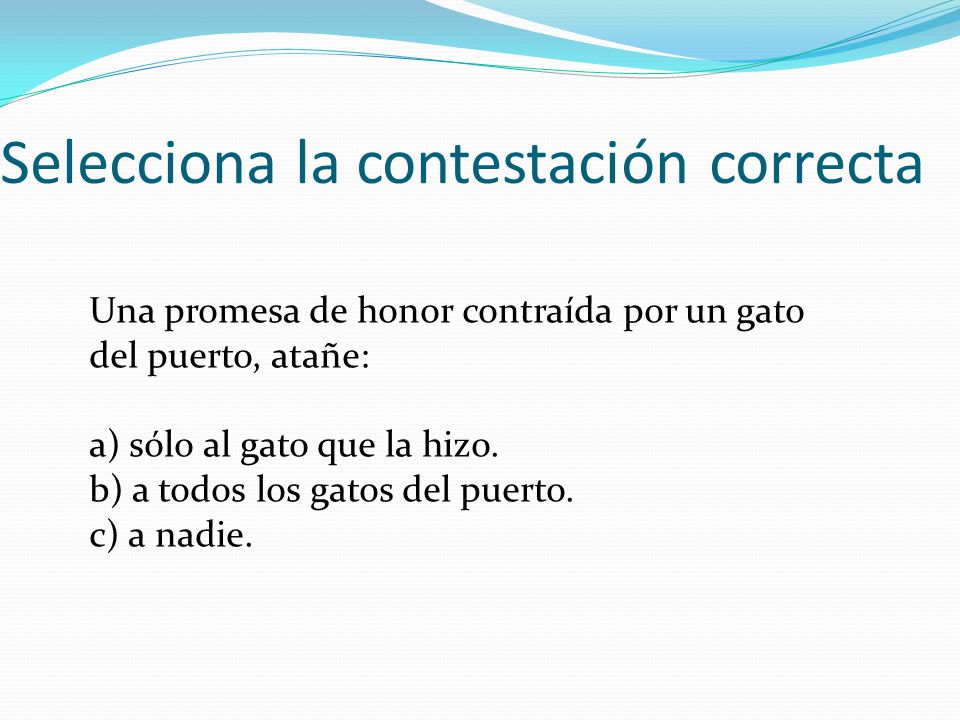 Selecciona la contestación correcta

Una promesa de honor contraída por un gato del puerto, atañe:

a) sólo al gato que la hizo.
b) a todos los gatos del puerto.
c) a nadie.